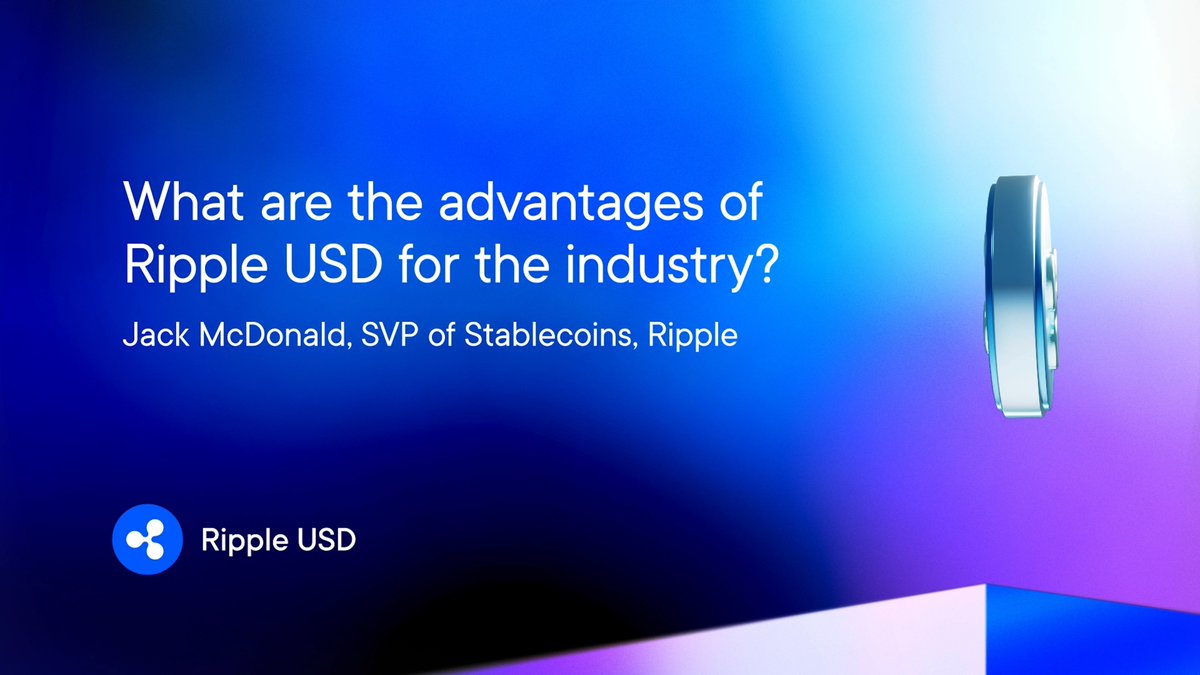 What are the advantages of Ripple USD for the industry?

Jack McDonald, SVP of Stablecoins, Ripple

Ripple USD